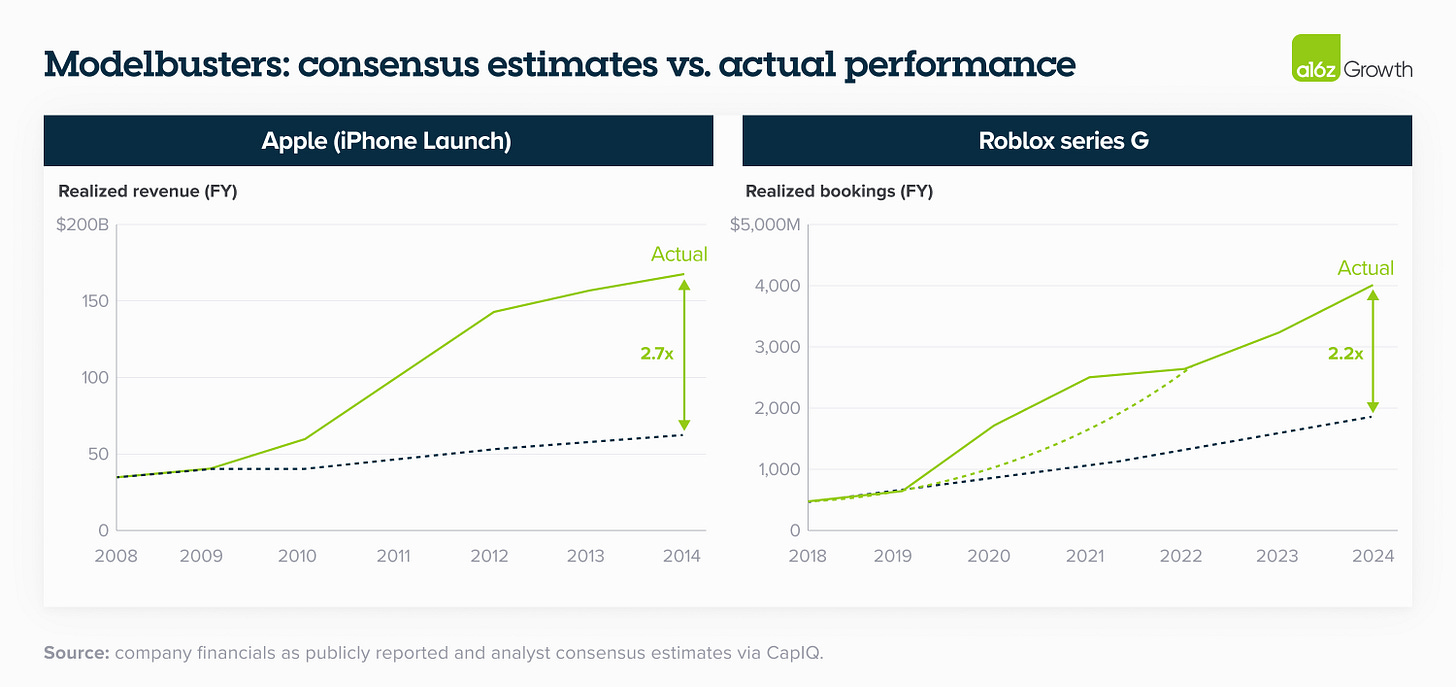 Modelbusters: consensus estimates vs. actual performance

a16z Growth

Apple (iPhone Launch)

Realized revenue (FY)

$200B
150
100
50
0

Actual

2.7x

2008 2009 2010 2011 2012 2013 2014

Roblox series G

Realized bookings (FY)

$5,000M
4,000
3,000
2,000
1,000
0

Actual

2.2x

2018 2019 2020 2021 2022 2023 2024

Source: company financials as publicly reported and analyst consensus estimates via CapIQ.